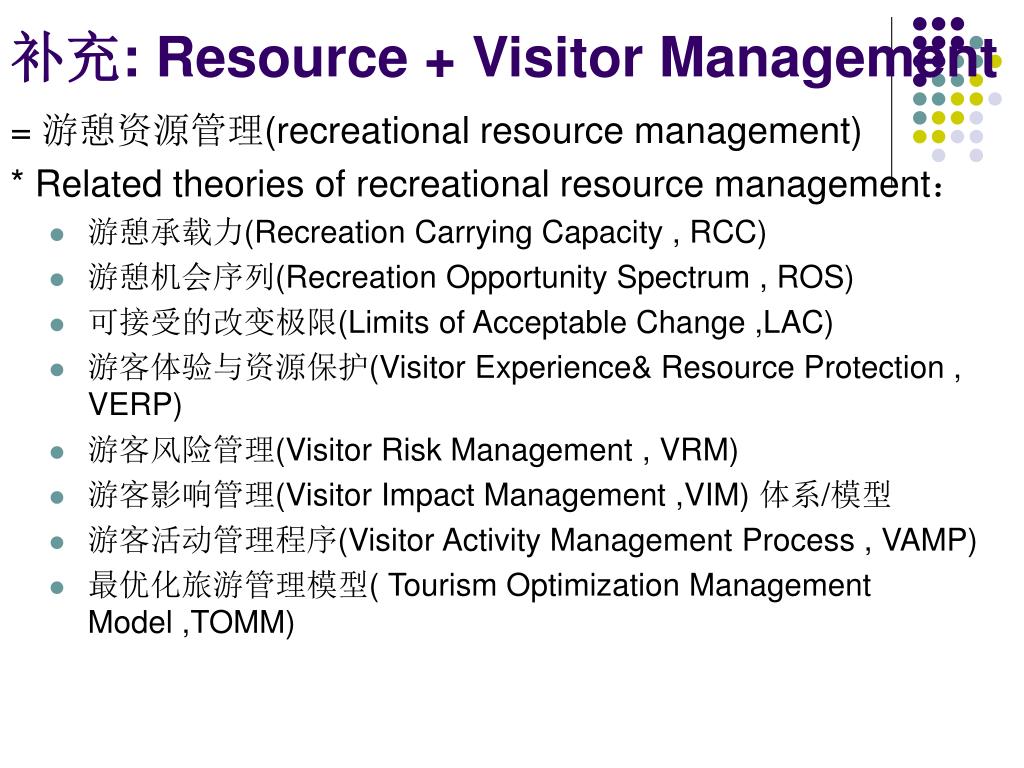 补充: Resource + Visitor Management

= 游憩资源管理(recreational resource management)

* Related theories of recreational resource management：

- 游憩承载力(Recreation Carrying Capacity , RCC)
- 游憩机会序列(Recreation Opportunity Spectrum , ROS)
- 可接受的改变极限(Limits of Acceptable Change ,LAC)
- 游客体验与资源保护(Visitor Experience& Resource Protection , VERP)
- 游客风险管理(Visitor Risk Management , VRM)
- 游客影响管理(Visitor Impact Management ,VIM) 体系/模型
- 游客活动管理程序(Visitor Activity Management Process , VAMP)
- 最优化旅游管理模型( Tourism Optimization Management Model ,TOMM)